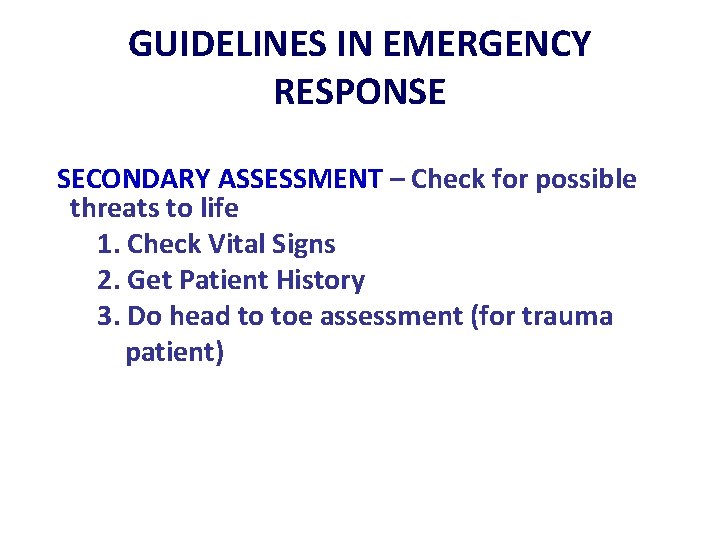 GUIDELINES IN EMERGENCY RESPONSE

SECONDARY ASSESSMENT – Check for possible threats to life

1. Check Vital Signs
2. Get Patient History
3. Do head to toe assessment (for trauma patient)